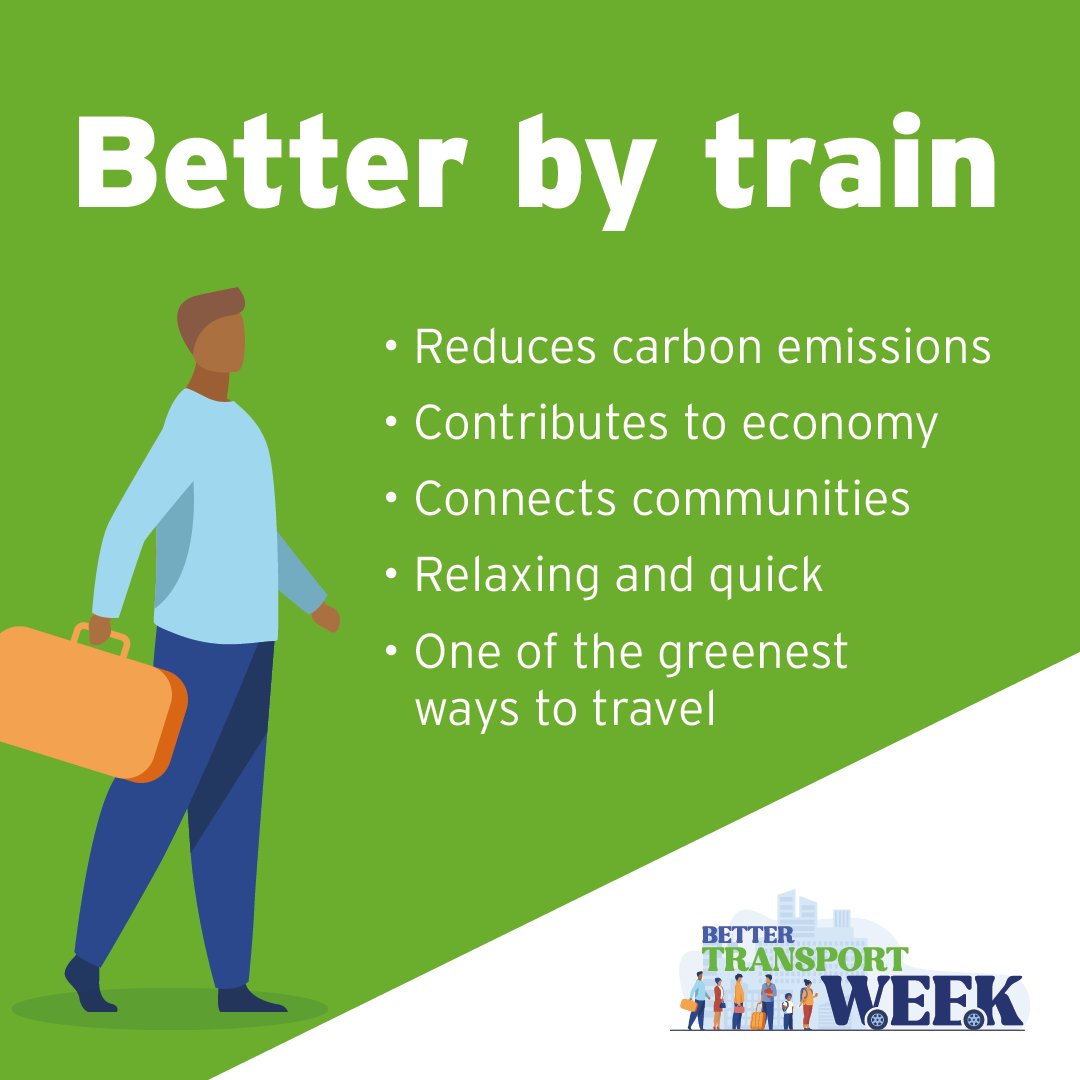 Better by train

• Reduces carbon emissions
• Contributes to economy
• Connects communities
• Relaxing and quick
• One of the greenest ways to travel

BETTER TRANSPORT WEEK